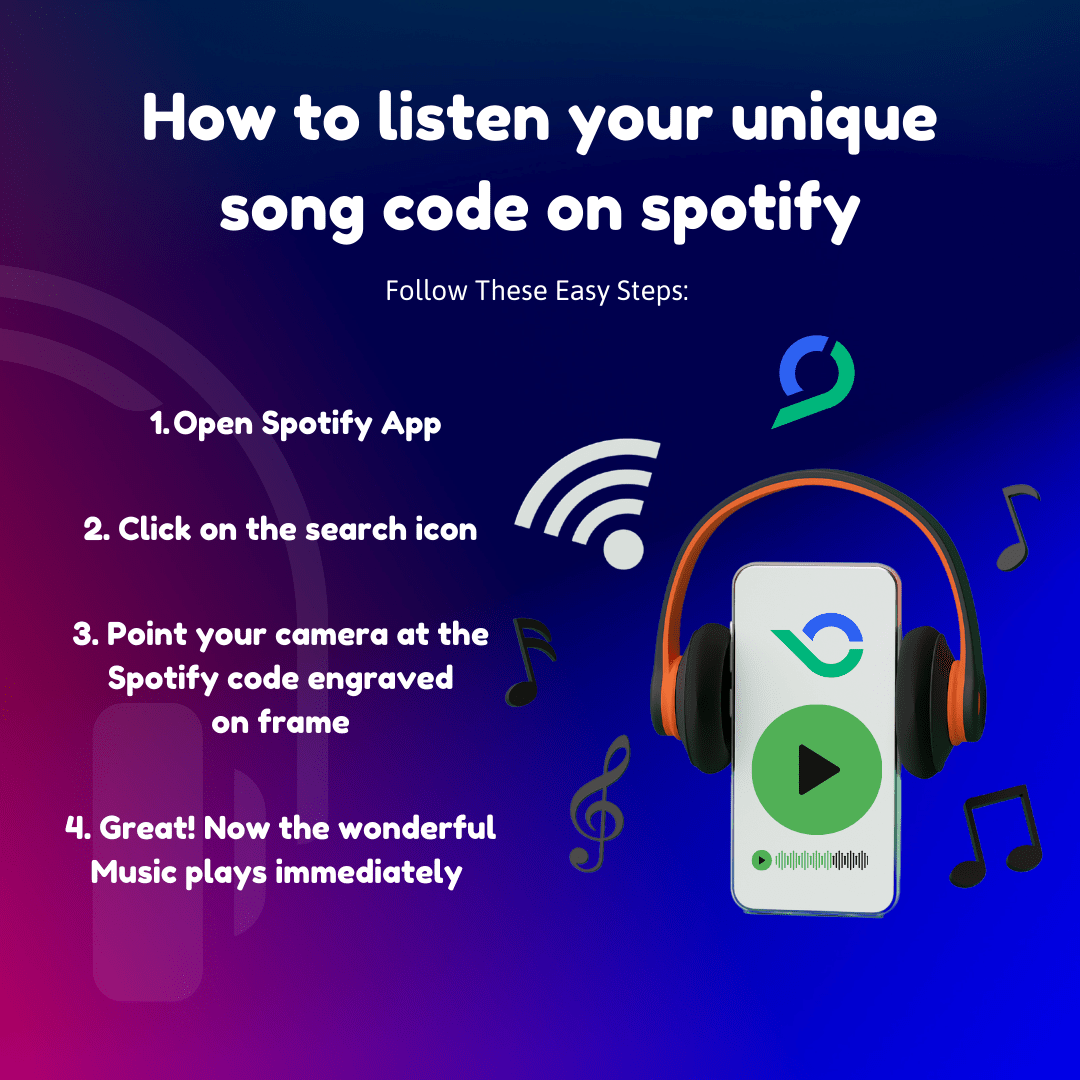 How to listen your unique song code on spotify

Follow These Easy Steps:

1.Open Spotify App

2. Click on the search icon

3. Point your camera at the Spotify code engraved on frame

4. Great! Now the wonderful Music plays immediately